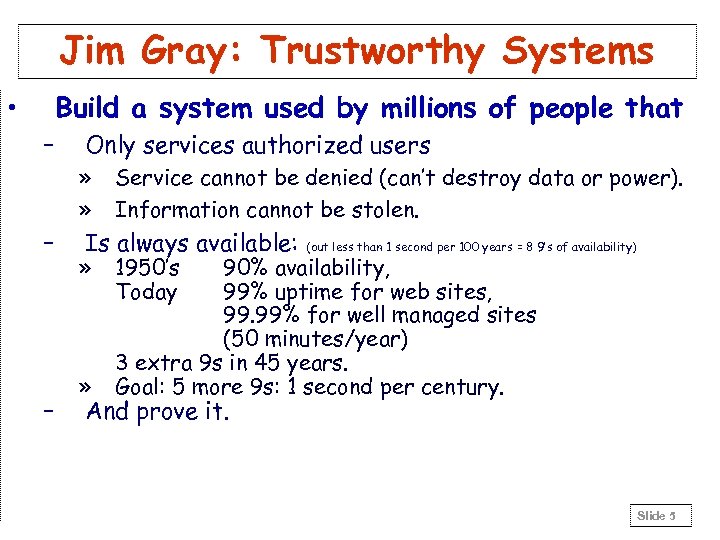 Jim Gray: Trustworthy Systems

• Build a system used by millions of people that

– Only services authorized users

» Service cannot be denied (can't destroy data or power).

» Information cannot be stolen.

– Is always available: (out less than 1 second per 100 years = 8 9's of availability)

» 1950's 90% availability,
Today 99% uptime for web sites,
99.99% for well managed sites
(50 minutes/year)
3 extra 9s in 45 years.

» Goal: 5 more 9s: 1 second per century.

– And prove it.

Slide 5